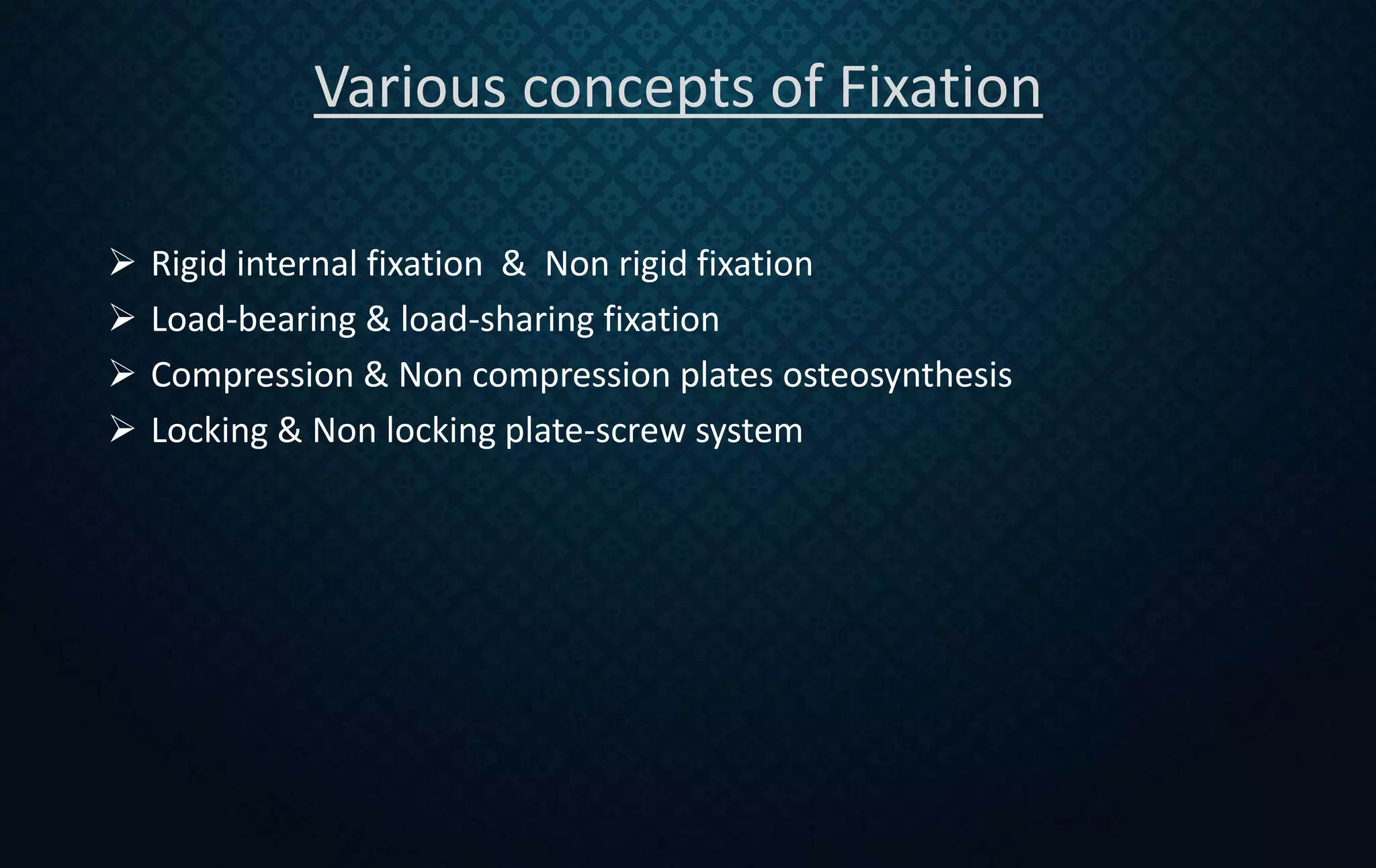 Various concepts of Fixation

➢ Rigid internal fixation & Non rigid fixation
➢ Load-bearing & load-sharing fixation
➢ Compression & Non compression plates osteosynthesis
➢ Locking & Non locking plate-screw system